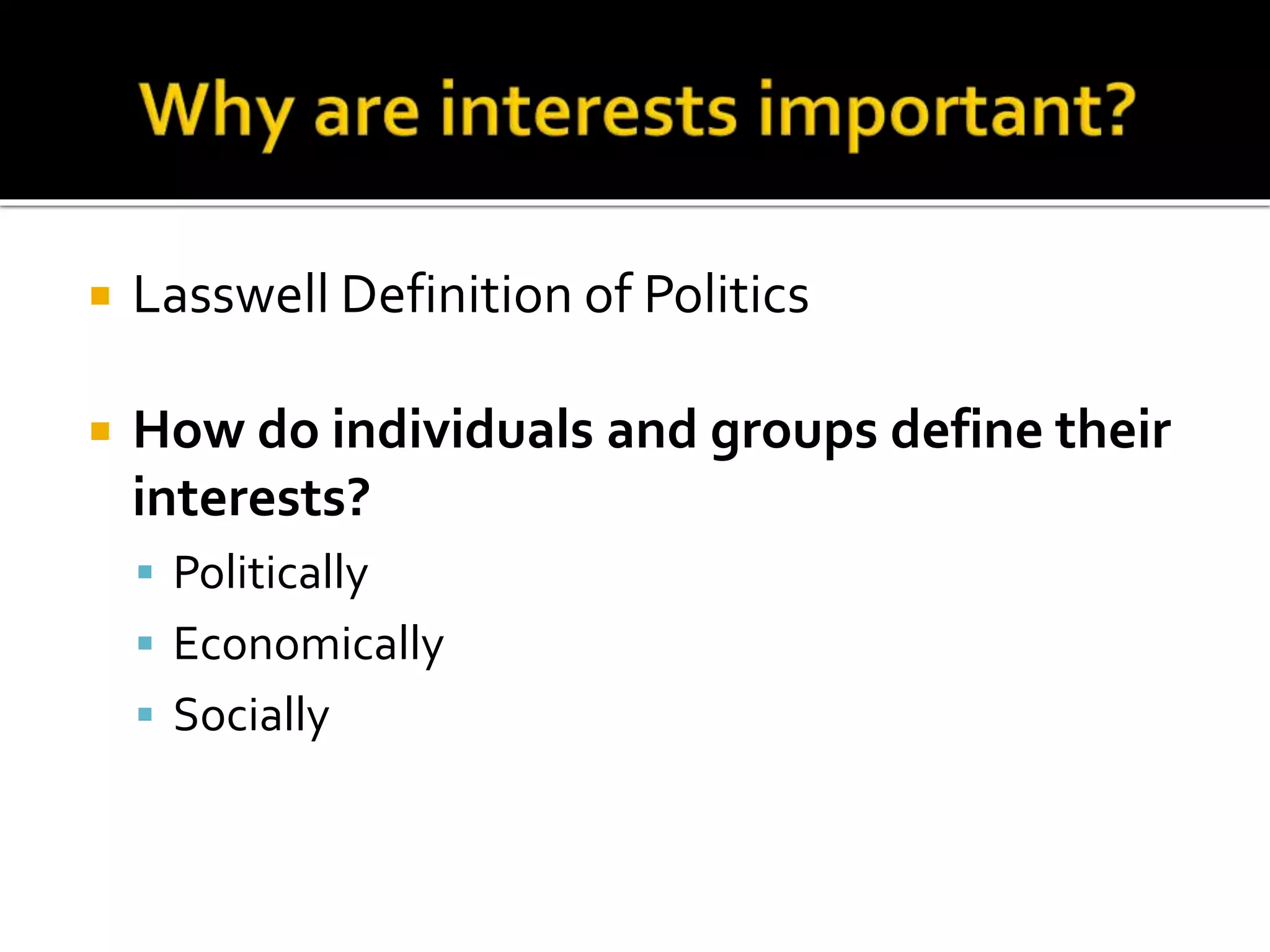 Why are interests important?

Lasswell Definition of Politics

How do individuals and groups define their interests?

Politically

Economically

Socially